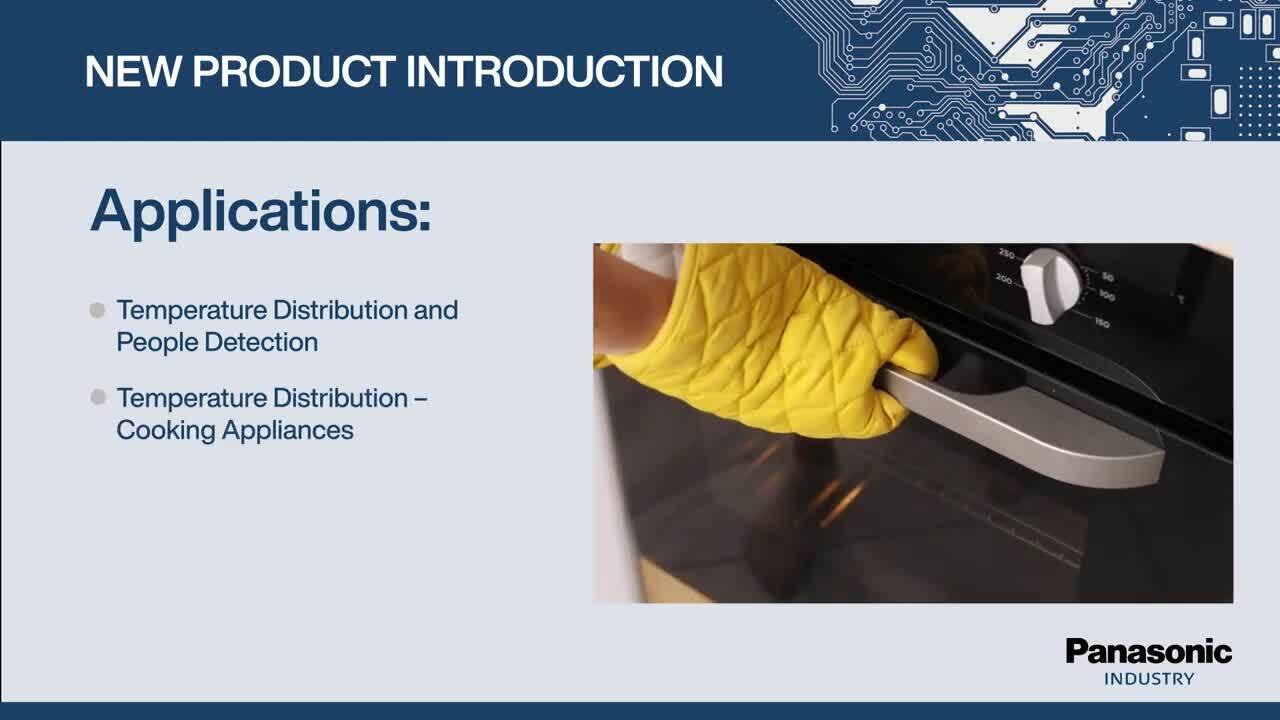 NEW PRODUCT INTRODUCTION

Applications:

Temperature Distribution and People Detection

Temperature Distribution – Cooking Appliances

250
200
50
100
150

Panasonic
INDUSTRY